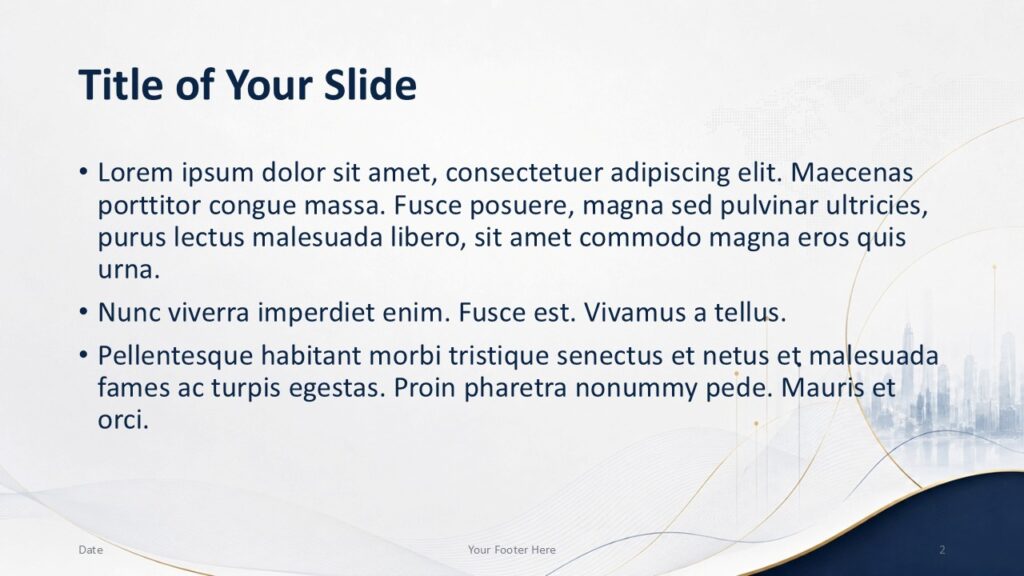 Title of Your Slide

• Lorem ipsum dolor sit amet, consectetuer adipiscing elit. Maecenas porttitor congue massa. Fusce posuere, magna sed pulvinar ultricies, purus lectus malesuada libero, sit amet commodo magna eros quis urna.

• Nunc viverra imperdiet enim. Fusce est. Vivamus a tellus.

• Pellentesque habitant morbi tristique senectus et netus et malesuada fames ac turpis egestas. Proin pharetra nonummy pede. Mauris et orci.

Date

Your Footer Here

2